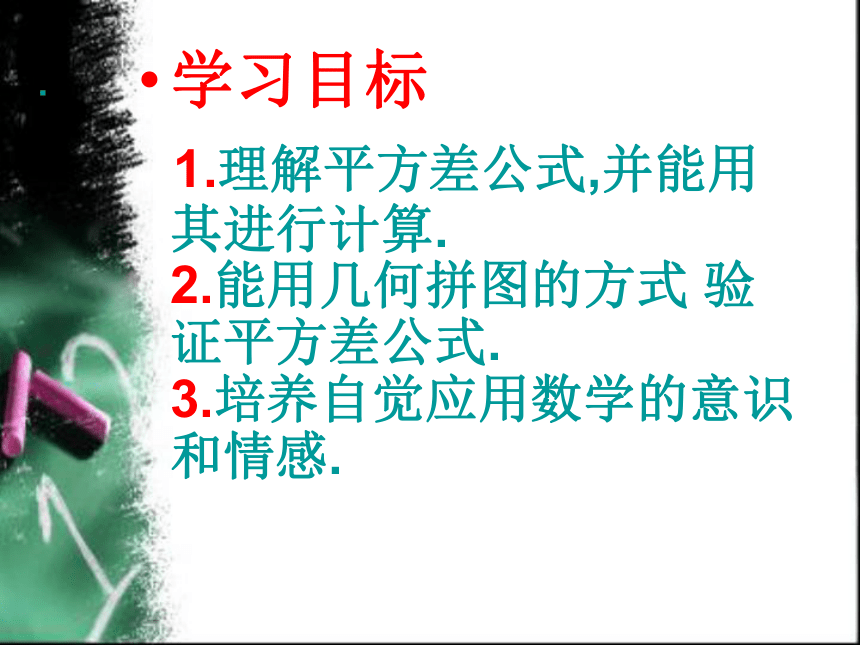 • 学习目标

1.理解平方差公式,并能用其进行计算.
2.能用几何拼图的方式 验证平方差公式.
3.培养自觉应用数学的意识和情感.